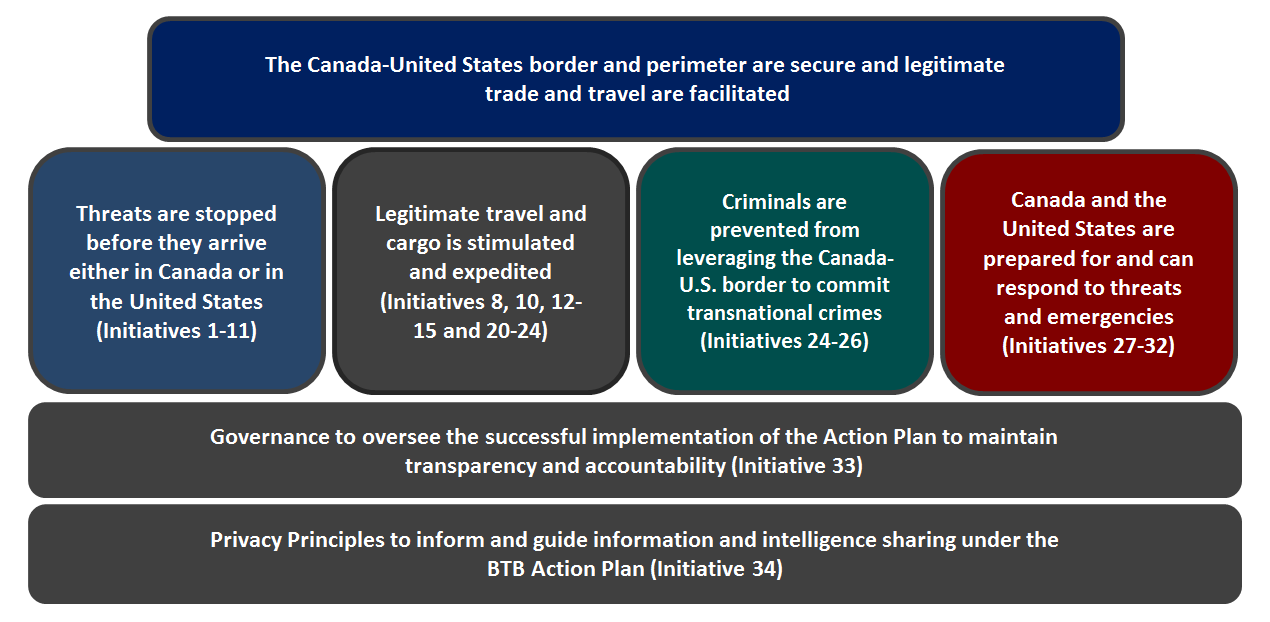 The Canada-United States border and perimeter are secure and legitimate trade and travel are facilitated

Threats are stopped before they arrive either in Canada or in the United States (Initiatives 1-11)

Legitimate travel and cargo is stimulated and expedited (Initiatives 8, 10, 12-15 and 20-24)

Criminals are prevented from leveraging the Canada-U.S. border to commit transnational crimes (Initiatives 24-26)

Canada and the United States are prepared for and can respond to threats and emergencies (Initiatives 27-32)

Governance to oversee the successful implementation of the Action Plan to maintain transparency and accountability (Initiative 33)

Privacy Principles to inform and guide information and intelligence sharing under the BTB Action Plan (Initiative 34)